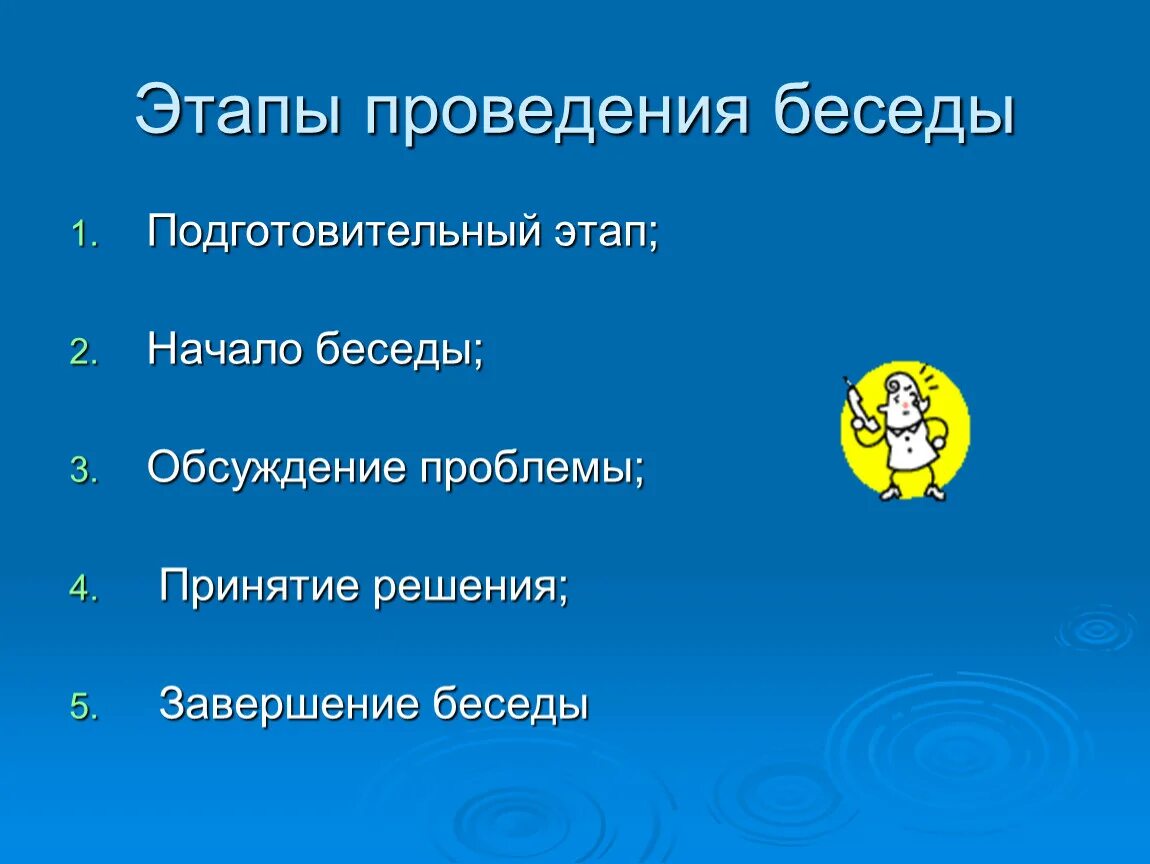 Этапы проведения беседы

1. Подготовительный этап;
2. Начало беседы;
3. Обсуждение проблемы;
4. Принятие решения;
5. Завершение беседы